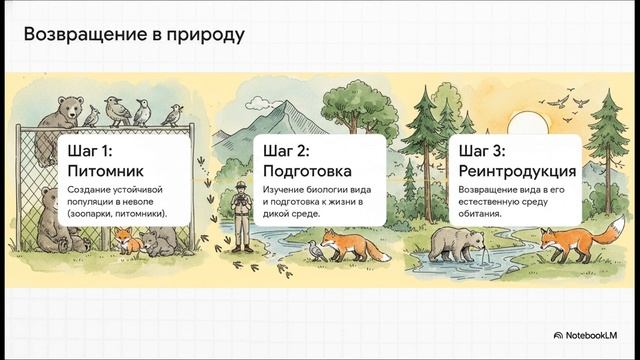 Возвращение в природу

Шаг 1:
Питомник

Создание устойчивой популяции в неволе (зоопарки, питомники).

Шаг 2:
Подготовка

Изучение биологии вида и подготовка к жизни в дикой среде.

Шаг 3:
Реинтродукция

Возвращение вида в его естественную среду обитания.

NotebookLM